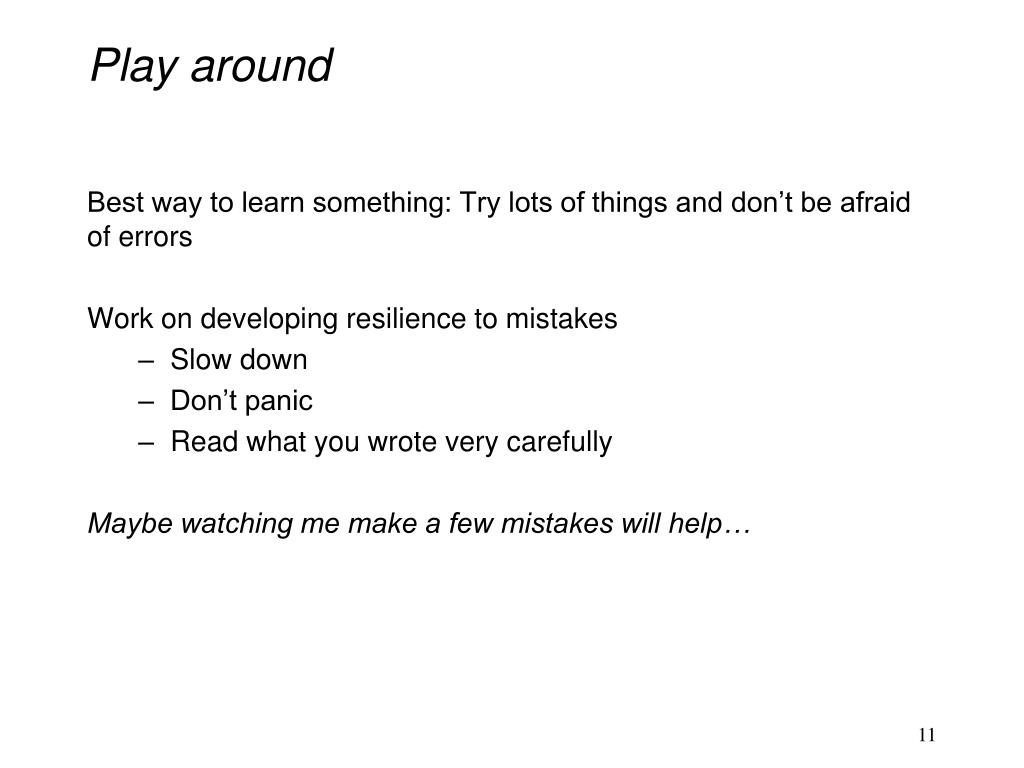 Play around

Best way to learn something: Try lots of things and don’t be afraid of errors

Work on developing resilience to mistakes
– Slow down
– Don’t panic
– Read what you wrote very carefully

Maybe watching me make a few mistakes will help…

11